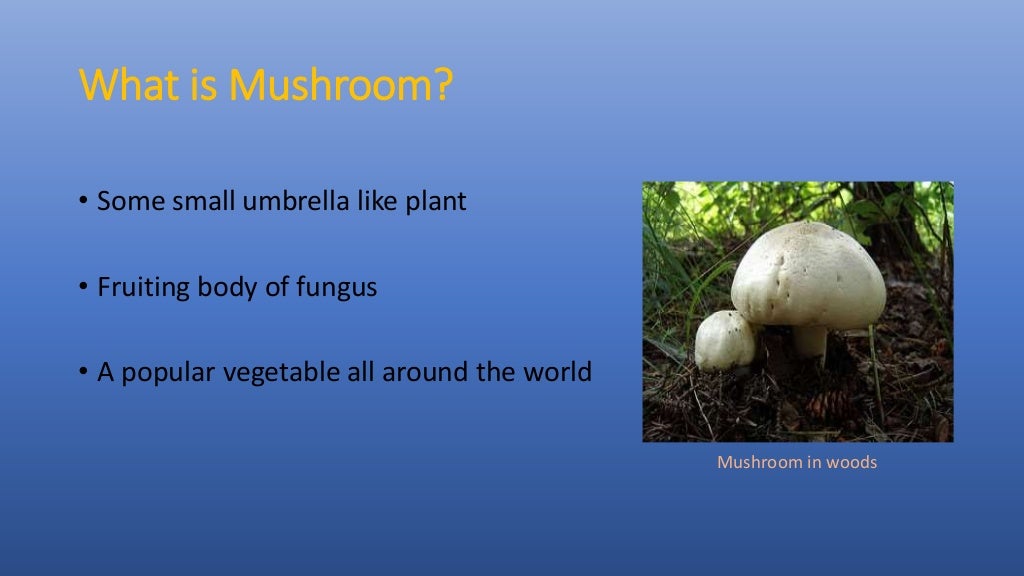 What is Mushroom?

• Some small umbrella like plant

• Fruiting body of fungus

• A popular vegetable all around the world

Mushroom in woods